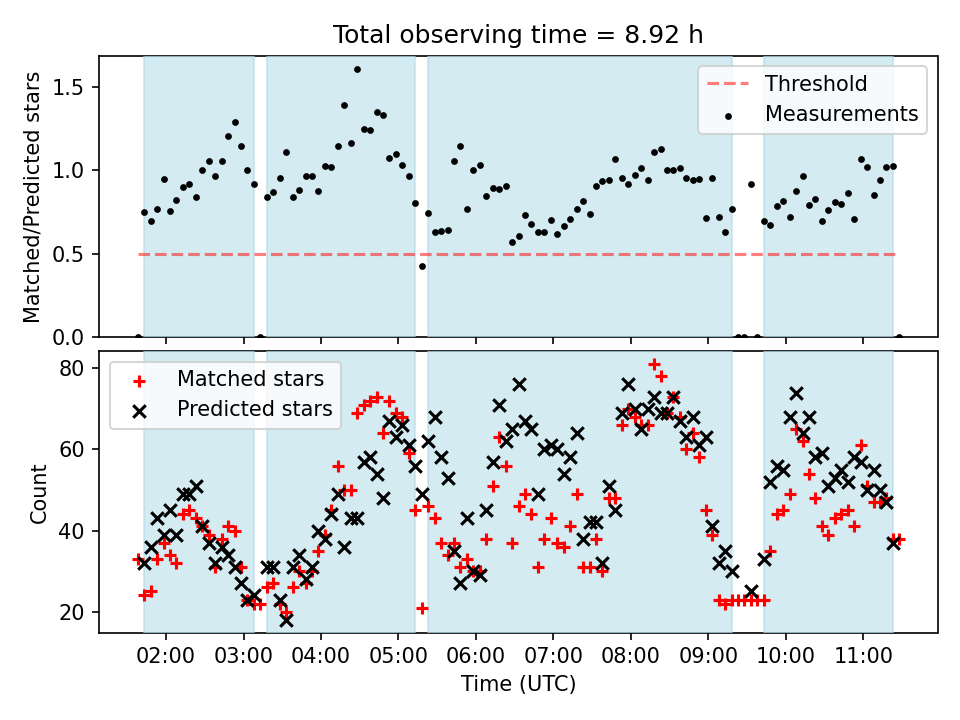 Total observing time = 8.92 h

Matched/Predicted stars

1.5
1.0
0.5
0.0

Threshold
Measurements

Count

80
60
40
20

Matched stars
Predicted stars

02:00 03:00 04:00 05:00 06:00 07:00 08:00 09:00 10:00 11:00

Time (UTC)